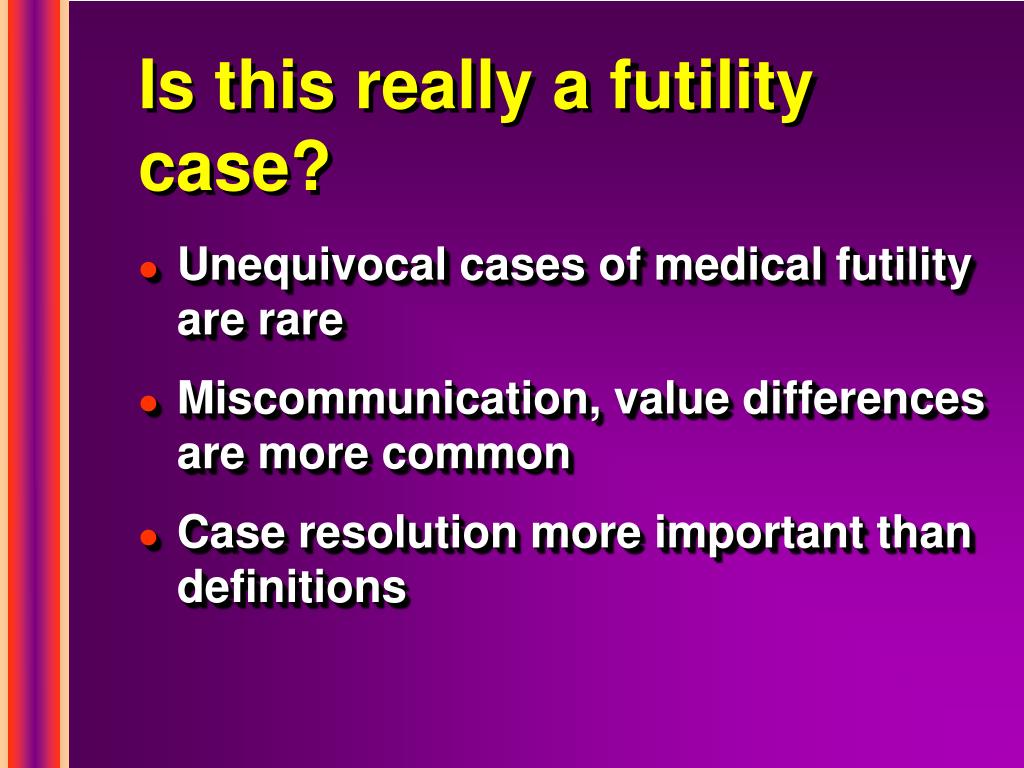 Is this really a futility case?

- Unequivocal cases of medical futility are rare
- Miscommunication, value differences are more common
- Case resolution more important than definitions